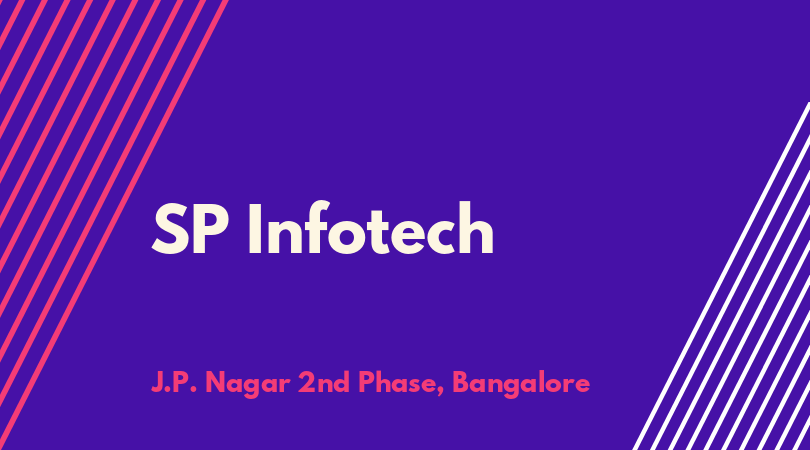 SP Infotech

J.P. Nagar 2nd Phase, Bangalore